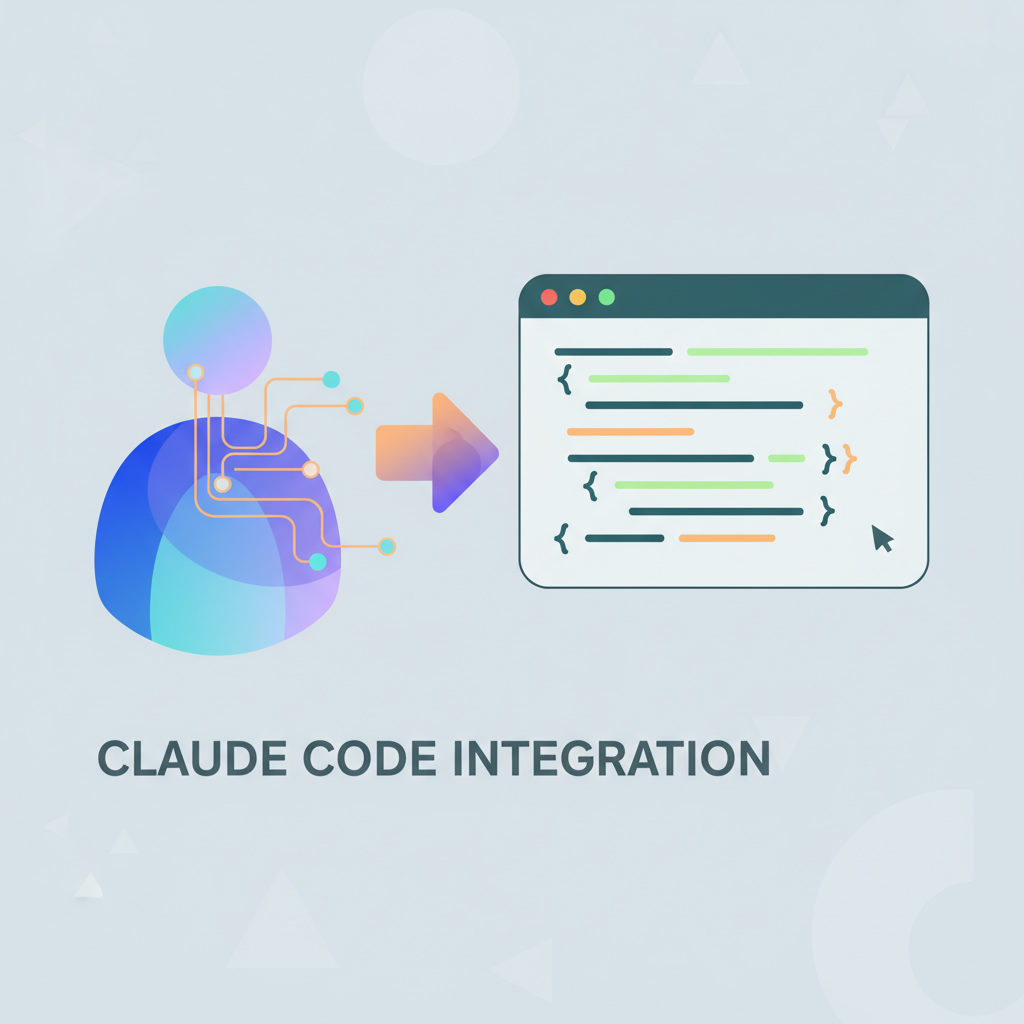 CLAUDE CODE INTEGRATION